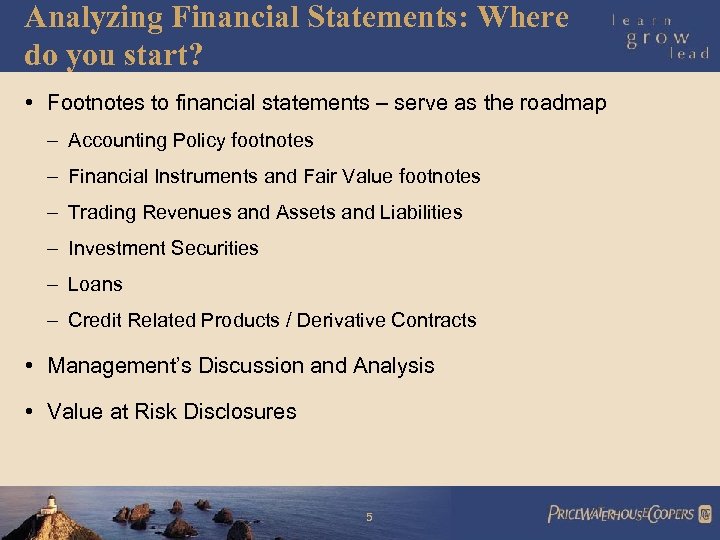 Analyzing Financial Statements: Where do you start?

learn
grow
lead

• Footnotes to financial statements – serve as the roadmap

– Accounting Policy footnotes

– Financial Instruments and Fair Value footnotes

– Trading Revenues and Assets and Liabilities

– Investment Securities

– Loans

– Credit Related Products / Derivative Contracts

• Management's Discussion and Analysis

• Value at Risk Disclosures

5

PRICEWATERHOUSECOOPERS